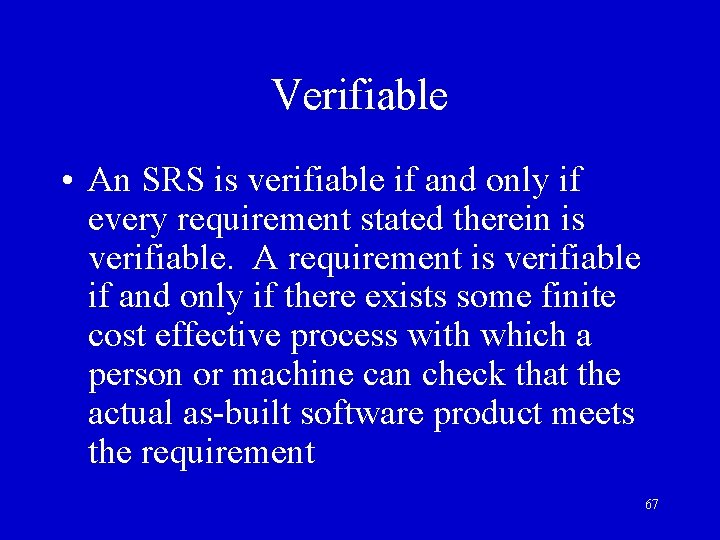 Verifiable

• An SRS is verifiable if and only if every requirement stated therein is verifiable. A requirement is verifiable if and only if there exists some finite cost effective process with which a person or machine can check that the actual as-built software product meets the requirement

67